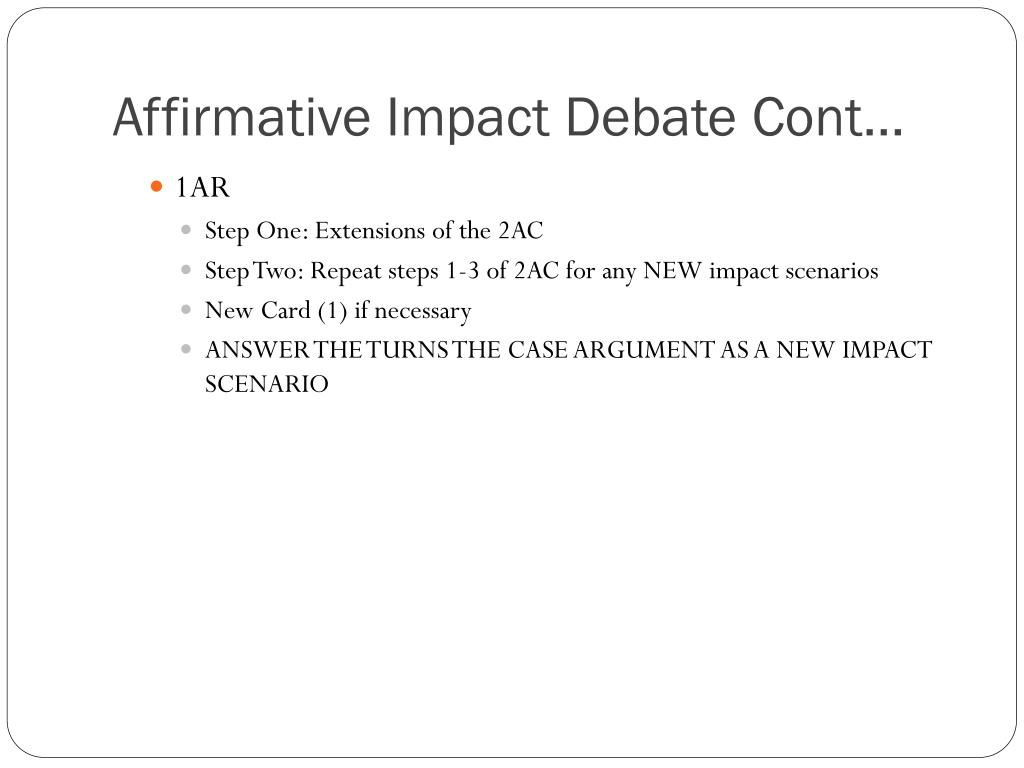 Affirmative Impact Debate Cont…

1AR

Step One: Extensions of the 2AC

Step Two: Repeat steps 1-3 of 2AC for any NEW impact scenarios

New Card (1) if necessary

ANSWER THE TURNS THE CASE ARGUMENT AS A NEW IMPACT SCENARIO